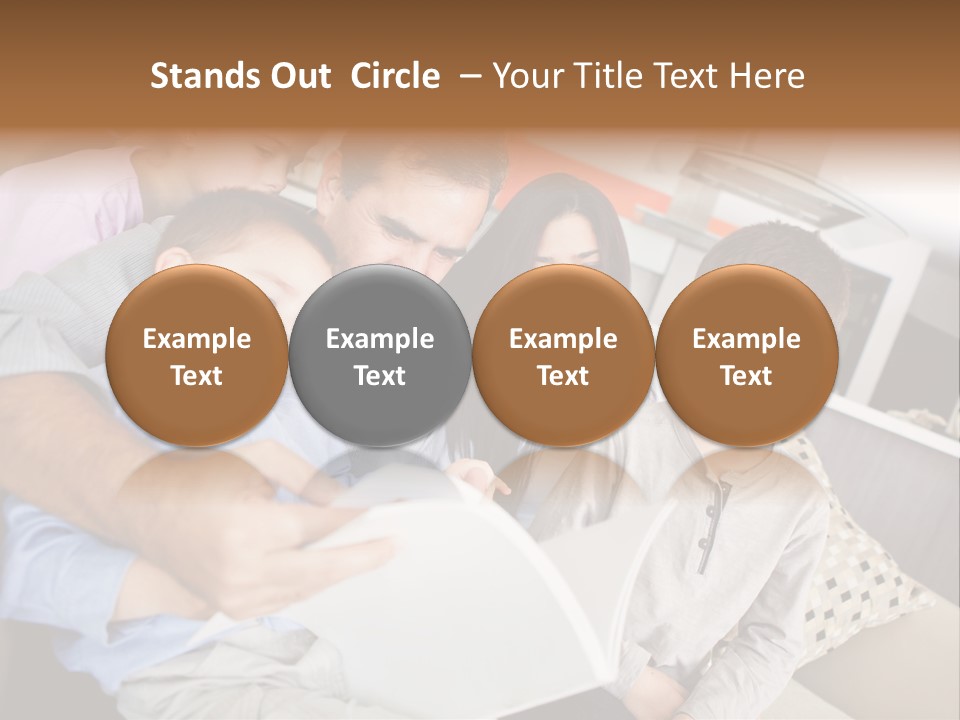 Stands Out Circle – Your Title Text Here

Example Text

Example Text

Example Text

Example Text